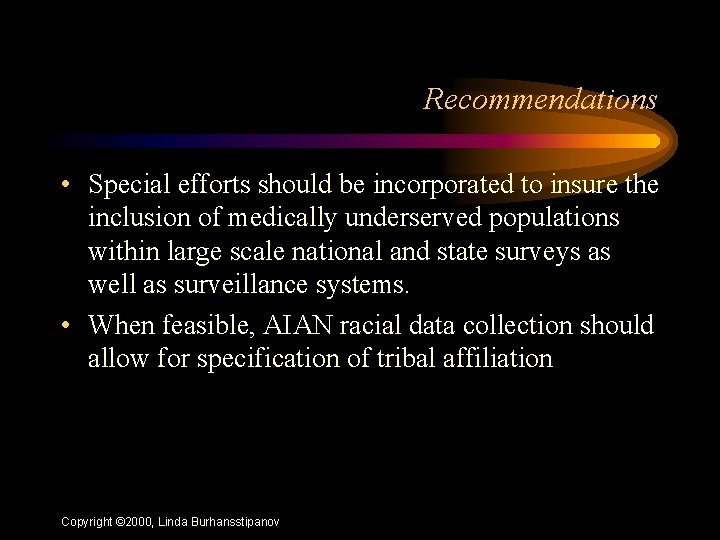 Recommendations

• Special efforts should be incorporated to insure the inclusion of medically underserved populations within large scale national and state surveys as well as surveillance systems.

• When feasible, AIAN racial data collection should allow for specification of tribal affiliation

Copyright ©2000, Linda Burhansstipanov